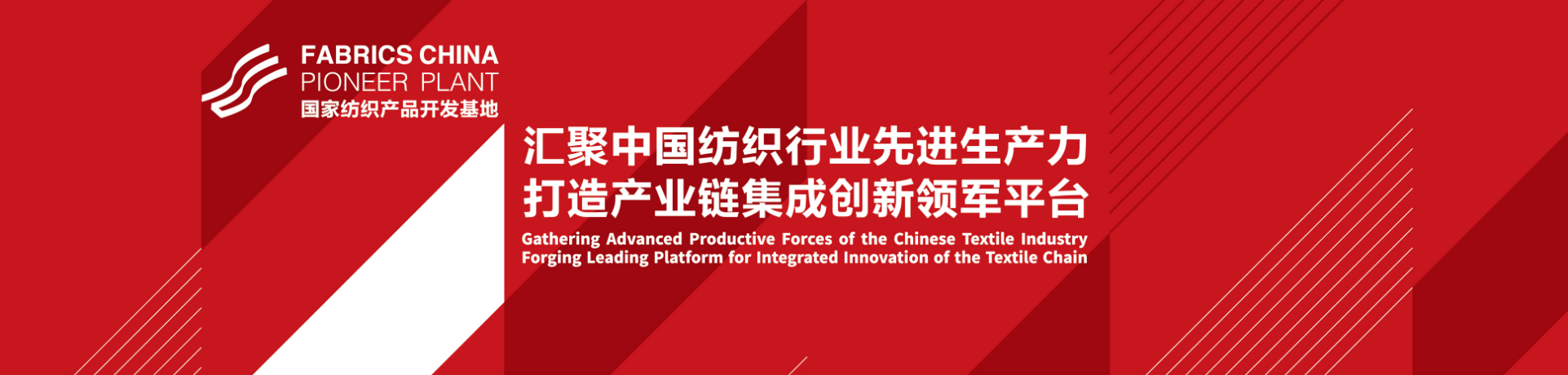 FABRICS CHINA
PIONEER PLANT
国家纺织产品开发基地

汇聚中国纺织行业先进生产力
打造产业链集成创新领军平台

Gathering Advanced Productive Forces of the Chinese Textile Industry
Forging Leading Platform for Integrated Innovation of the Textile Chain